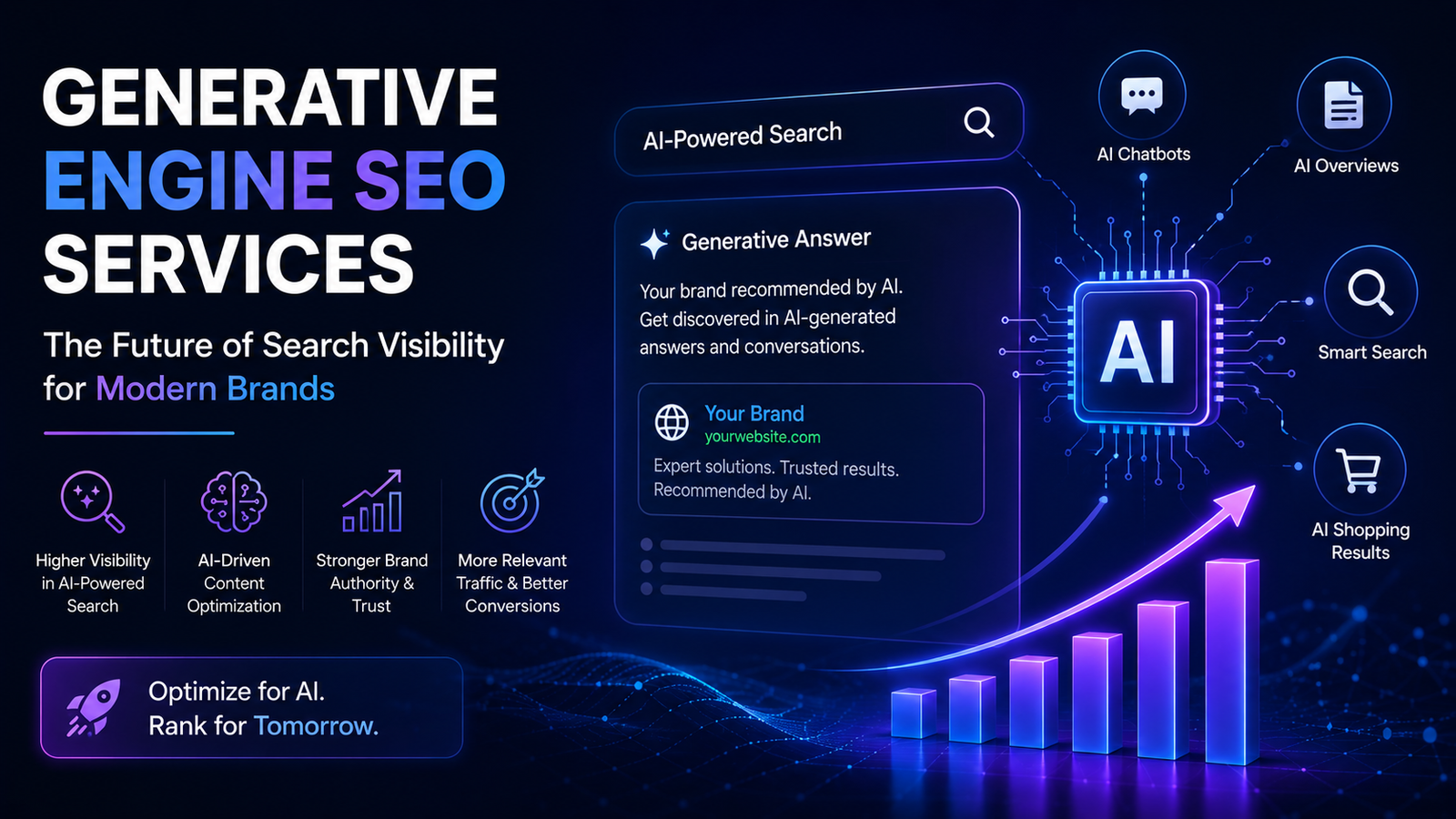 GENERATIVE ENGINE SEO SERVICES

The Future of Search Visibility for Modern Brands

Higher Visibility in AI-Powered Search

AI-Driven Content Optimization

Stronger Brand Authority & Trust

More Relevant Traffic & Better Conversions

Optimize for AI.
Rank for Tomorrow.

AI-Powered Search

Generative Answer

Your brand recommended by AI.
Get discovered in AI-generated answers and conversations.

Your Brand
yourwebsite.com
Expert solutions. Trusted results.
Recommended by AI.

AI Chatbots

AI Overviews

AI

Smart Search

AI Shopping Results